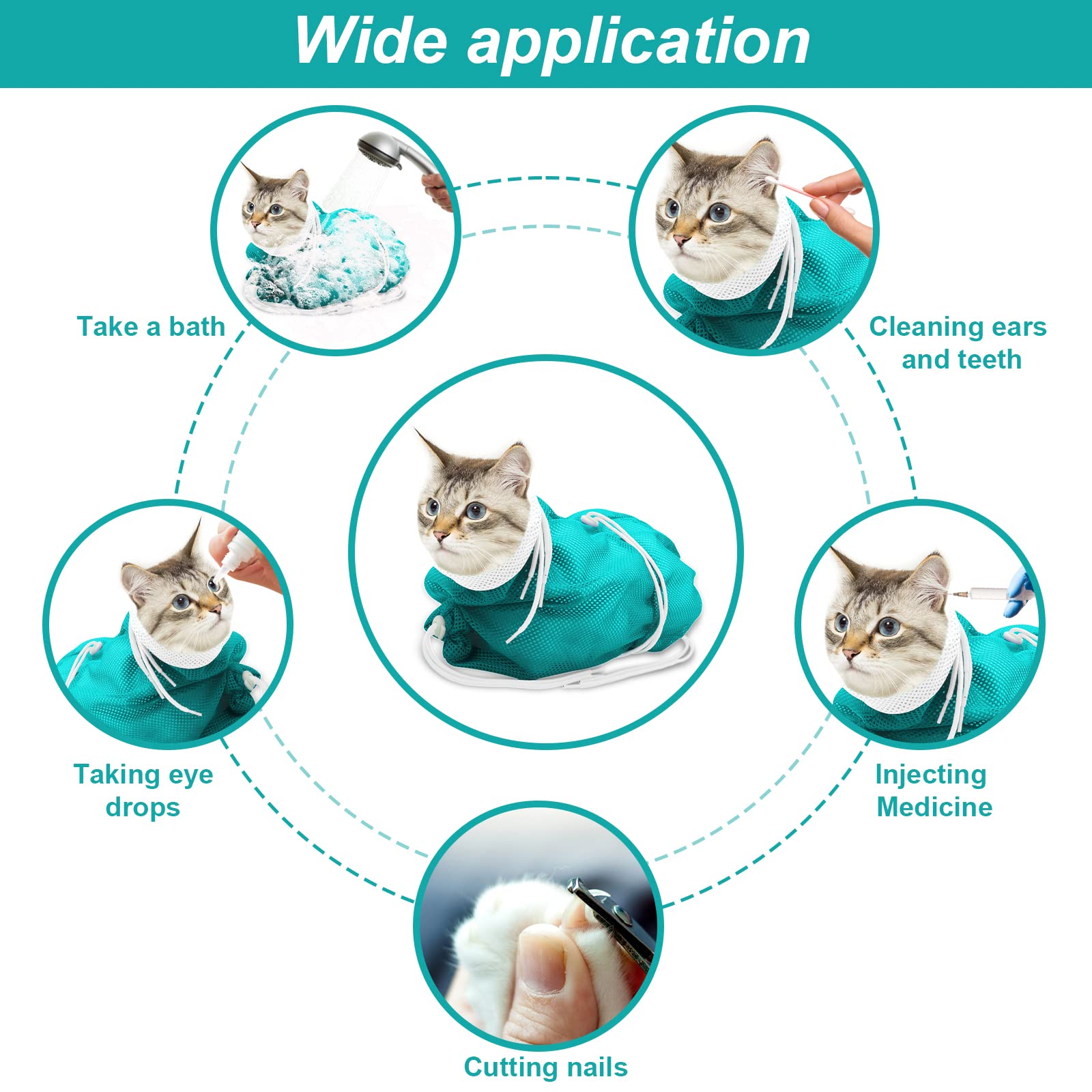 Wide application

Take a bath

Cleaning ears and teeth

Taking eye drops

Injecting Medicine

Cutting nails